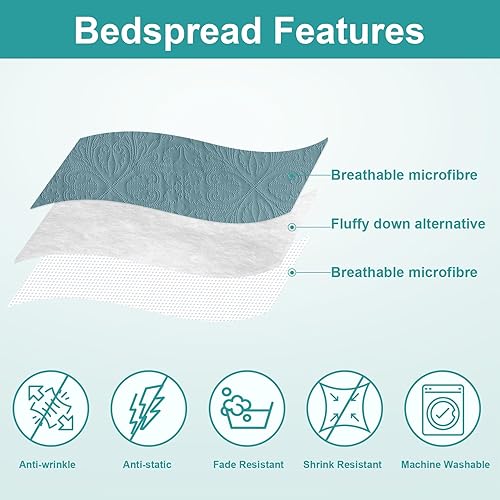 Bedspread Features

Breathable microfibre

Fluffy down alternative

Breathable microfibre

Anti-wrinkle

Anti-static

Fade Resistant

Shrink Resistant

Machine Washable